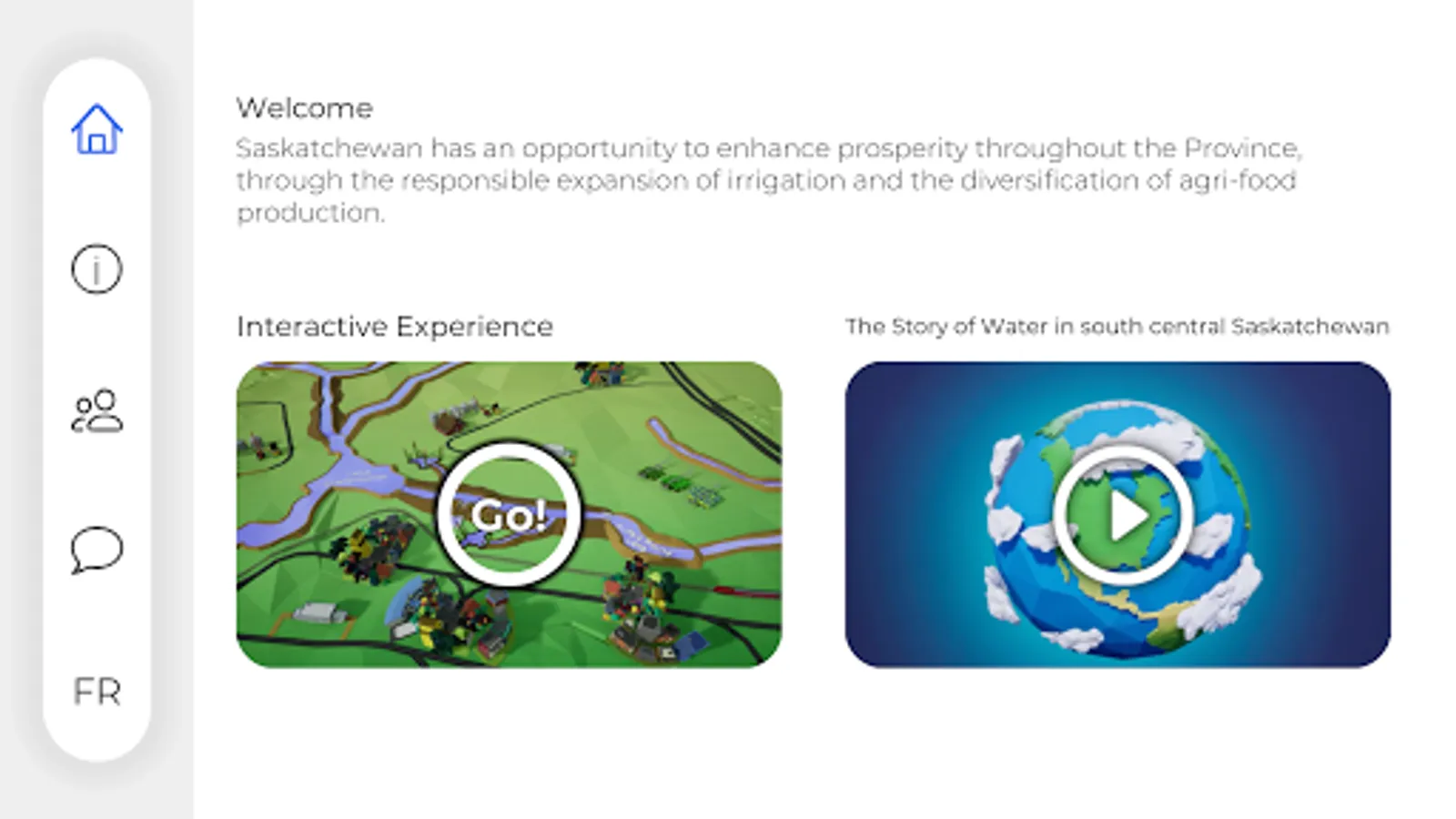 FR

Welcome
Saskatchewan has an opportunity to enhance prosperity throughout the Province, through the responsible expansion of irrigation and the diversification of agri-food production.

Interactive Experience

Go!

The Story of Water in south central Saskatchewan